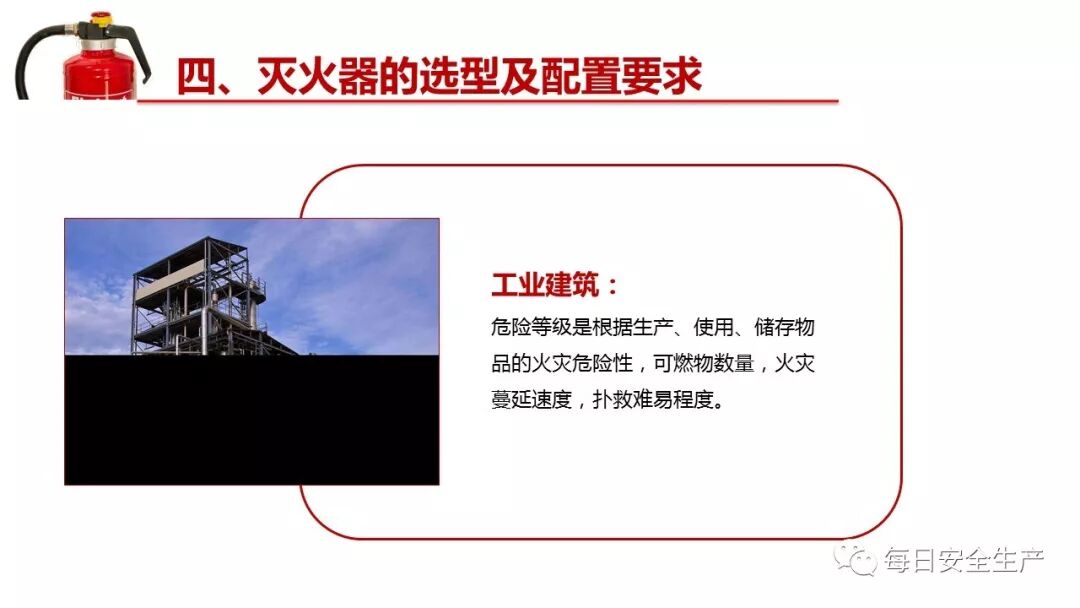 四、灭火器的选型及配置要求

工业建筑：

危险等级是根据生产、使用、储存物品的火灾危险性，可燃物数量，火灾蔓延速度，扑救难易程度。

每日安全生产